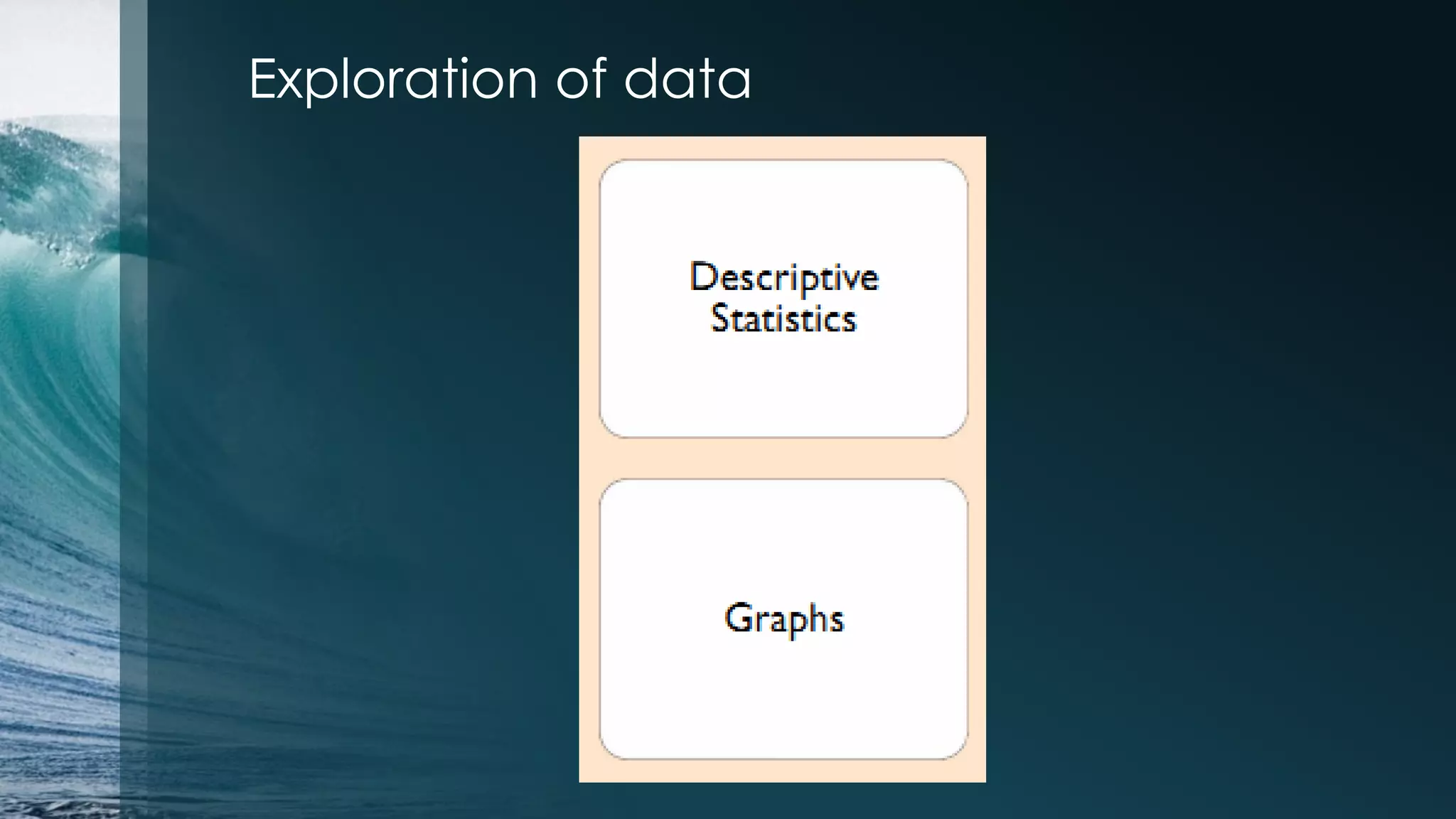 Exploration of data

Descriptive Statistics

Graphs